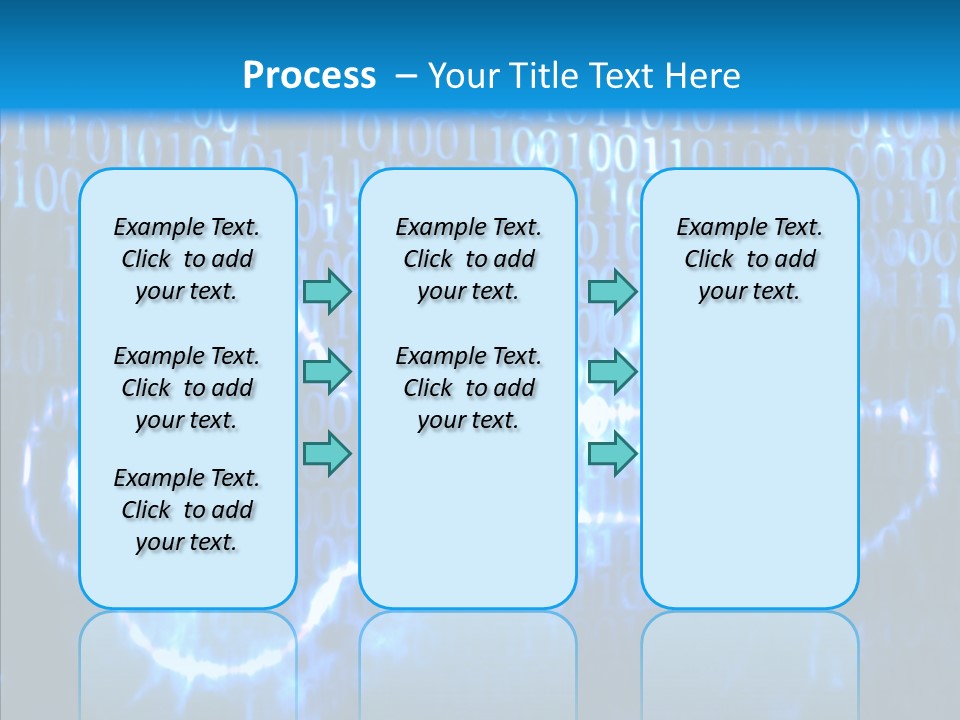 Process – Your Title Text Here

Example Text. Click to add your text.

Example Text. Click to add your text.

Example Text. Click to add your text.

Example Text. Click to add your text.

Example Text. Click to add your text.

Example Text. Click to add your text.